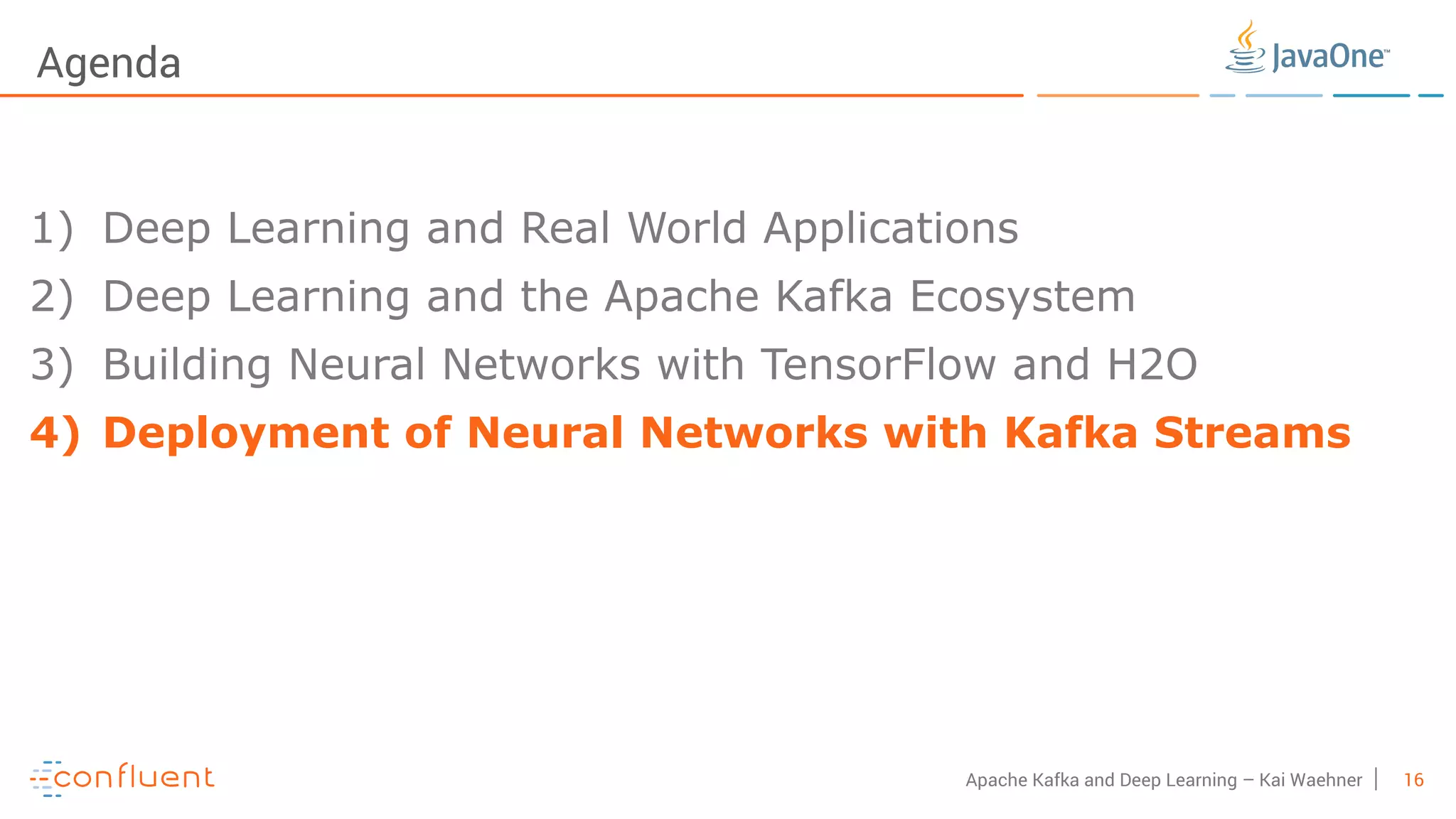 Agenda

JavaOne™

1) Deep Learning and Real World Applications
2) Deep Learning and the Apache Kafka Ecosystem
3) Building Neural Networks with TensorFlow and H2O
4) Deployment of Neural Networks with Kafka Streams

confluent

Apache Kafka and Deep Learning – Kai Waehner | 16